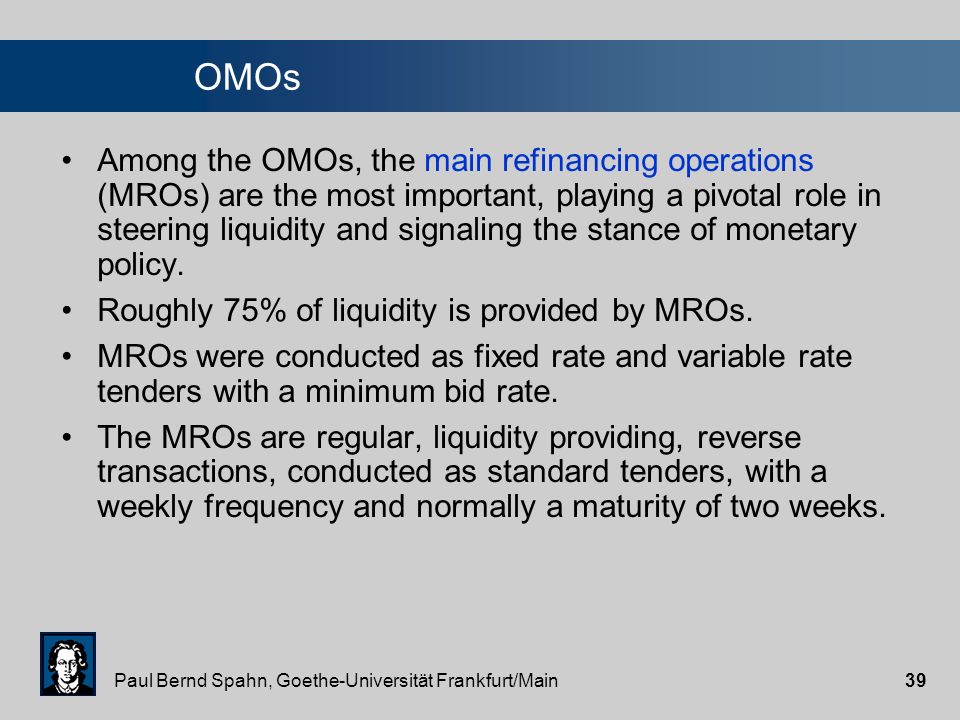 OMOs

• Among the OMOs, the main refinancing operations (MROs) are the most important, playing a pivotal role in steering liquidity and signaling the stance of monetary policy.

• Roughly 75% of liquidity is provided by MROs.

• MROs were conducted as fixed rate and variable rate tenders with a minimum bid rate.

• The MROs are regular, liquidity providing, reverse transactions, conducted as standard tenders, with a weekly frequency and normally a maturity of two weeks.

Paul Bernd Spahn, Goethe-Universität Frankfurt/Main

39